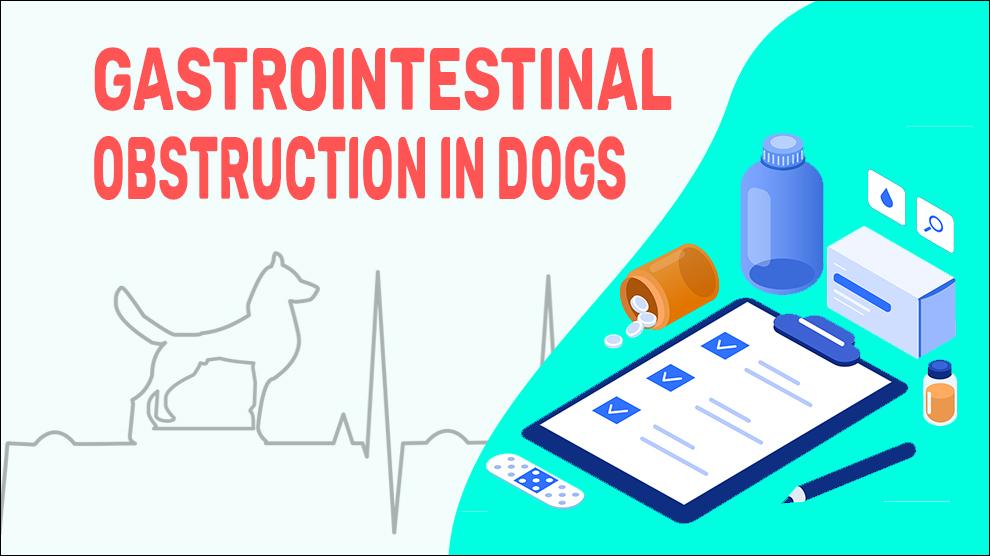 GASTROINTESTINAL OBSTRUCTION IN DOGS